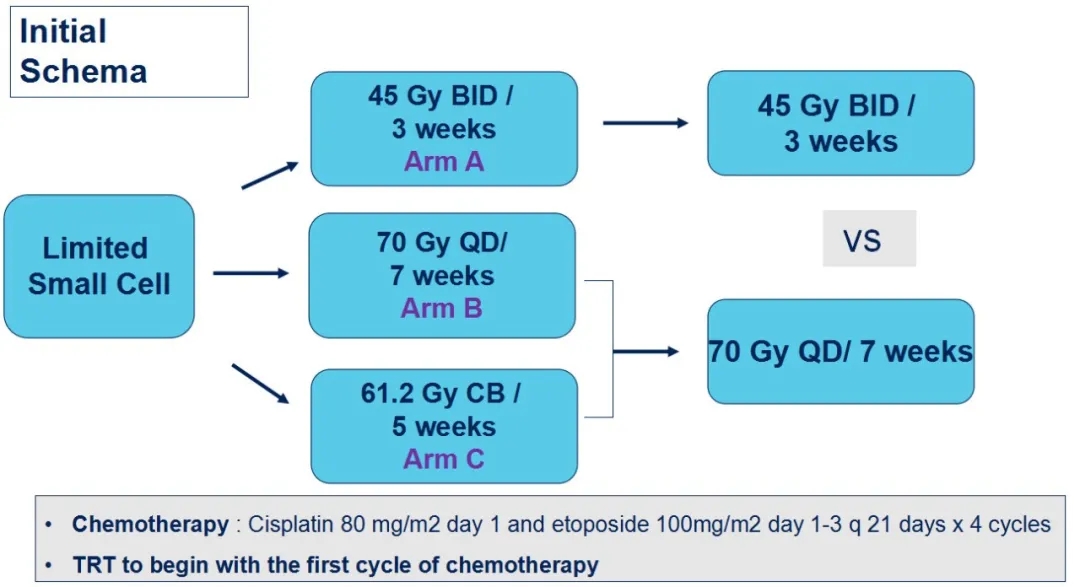 Initial Schema

Limited Small Cell

45 Gy BID / 3 weeks
Arm A

70 Gy QD/ 7 weeks
Arm B

61.2 Gy CB / 5 weeks
Arm C

45 Gy BID / 3 weeks

VS

70 Gy QD/ 7 weeks

• Chemotherapy : Cisplatin 80 mg/m2 day 1 and etoposide 100mg/m2 day 1-3 q 21 days x 4 cycles
• TRT to begin with the first cycle of chemotherapy